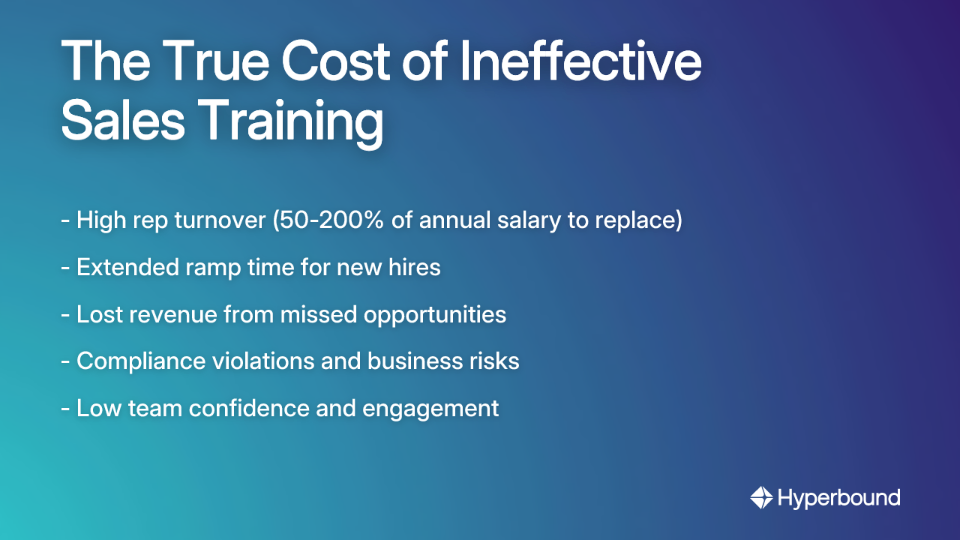 The True Cost of Ineffective Sales Training

- High rep turnover (50-200% of annual salary to replace)

- Extended ramp time for new hires

- Lost revenue from missed opportunities

- Compliance violations and business risks

- Low team confidence and engagement

Hyperbound